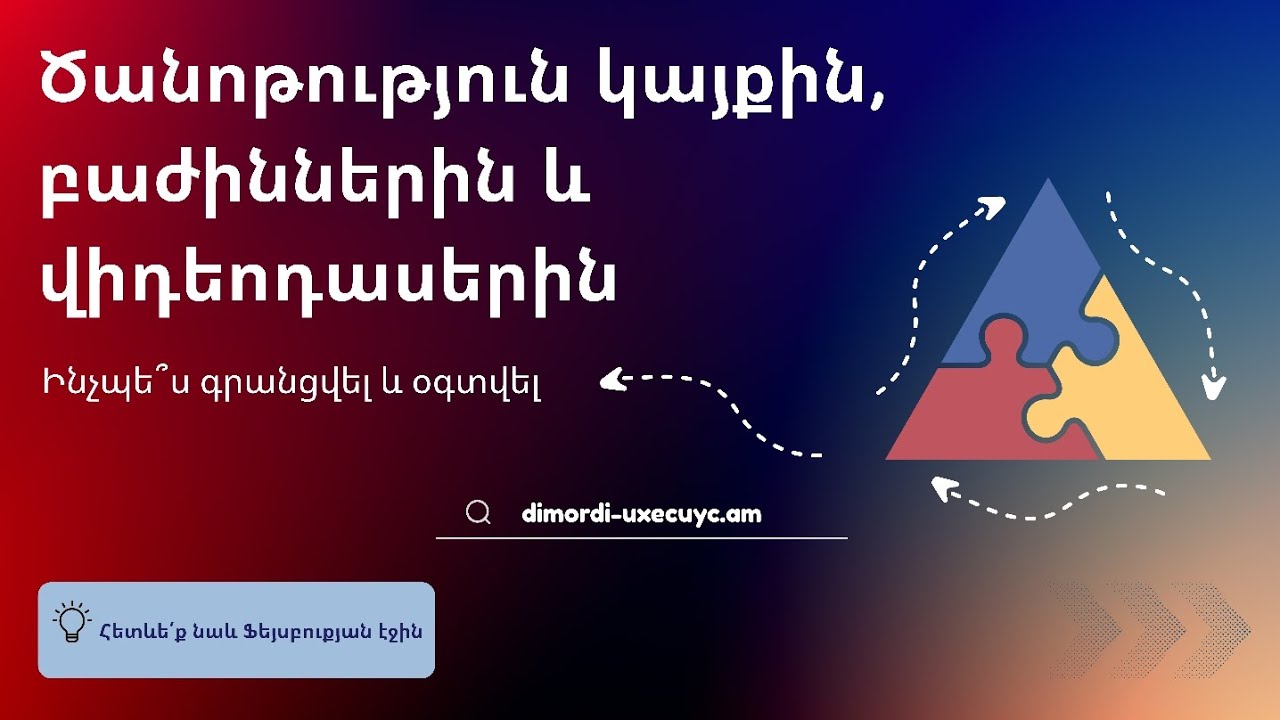 Ծանոթություն կայքին, բաժիններին և վիդեոդասերին

Ինչպե՞ս գրանցվել և օգտվել

dimordi-uxecuyc.am

Հետևե՛ք նաև Ֆեյսբուքյան էջին